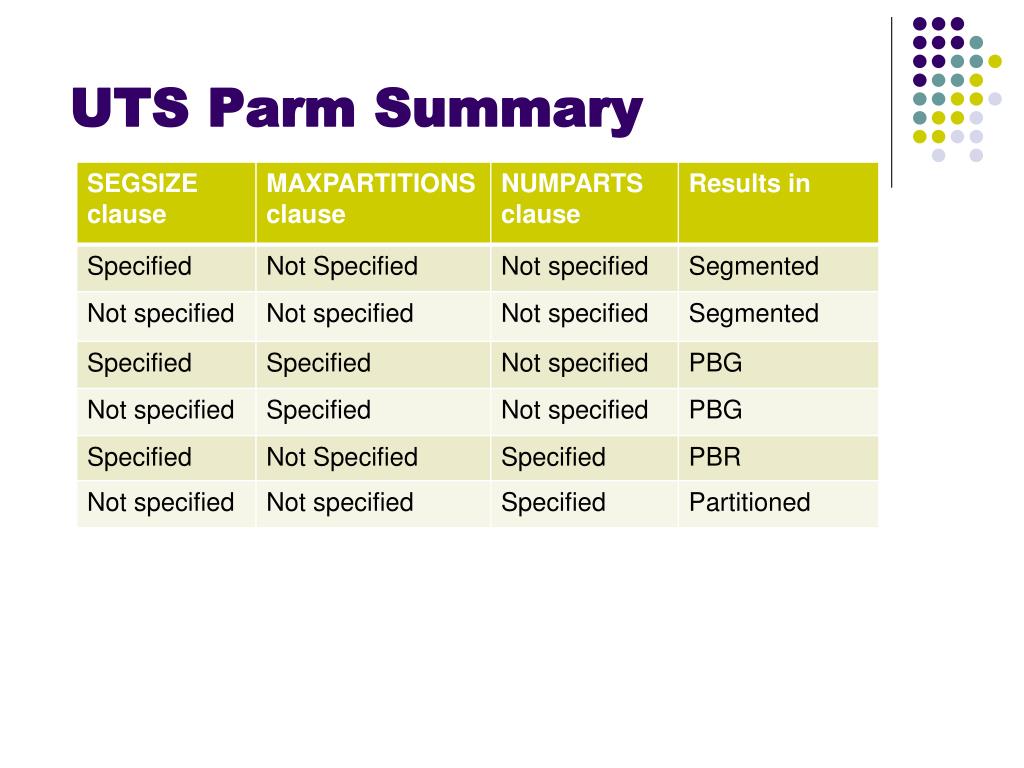 UTS Parm Summary

| SEGSIZE clause | MAXPARTITIONS clause | NUMPARTS clause | Results in |
|---|---|---|---|
| Specified | Not Specified | Not specified | Segmented |
| Not specified | Not specified | Not specified | Segmented |
| Specified | Specified | Not specified | PBG |
| Not specified | Specified | Not specified | PBG |
| Specified | Not Specified | Specified | PBR |
| Not specified | Not specified | Specified | Partitioned |